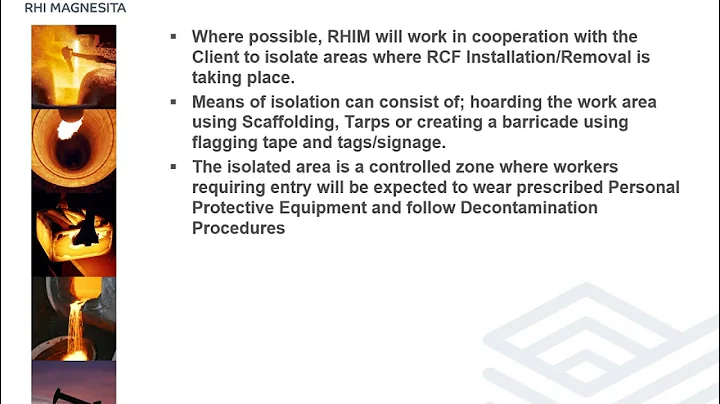 RHI MAGNESITA

▪ Where possible, RHIM will work in cooperation with the Client to isolate areas where RCF Installation/Removal is taking place.

▪ Means of isolation can consist of; hoarding the work area using Scaffolding, Tarps or creating a barricade using flagging tape and tags/signage.

▪ The isolated area is a controlled zone where workers requiring entry will be expected to wear prescribed Personal Protective Equipment and follow Decontamination Procedures